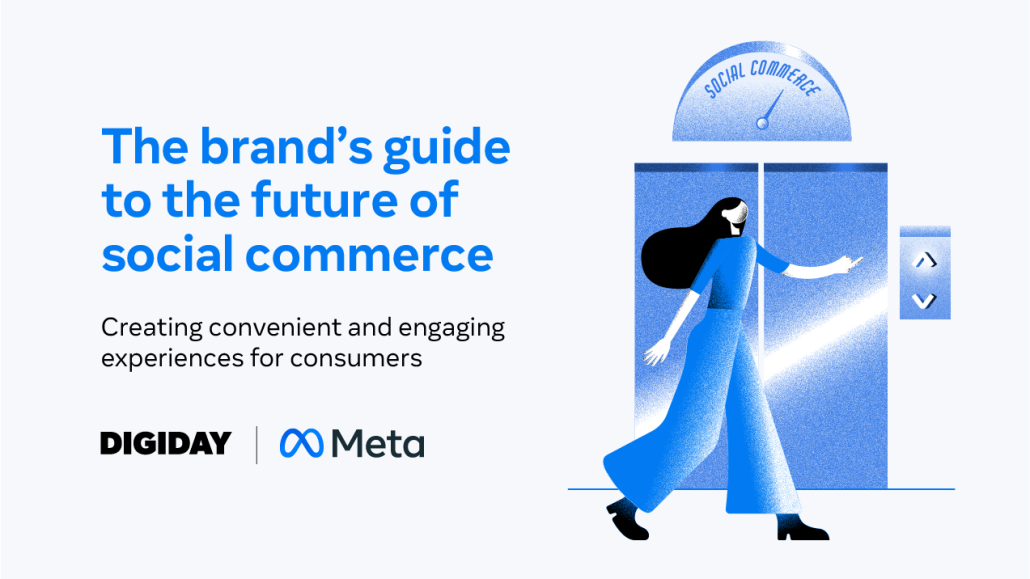 The brand's guide to the future of social commerce

Creating convenient and engaging experiences for consumers

DIGIDAY | Meta

SOCIAL COMMERCE